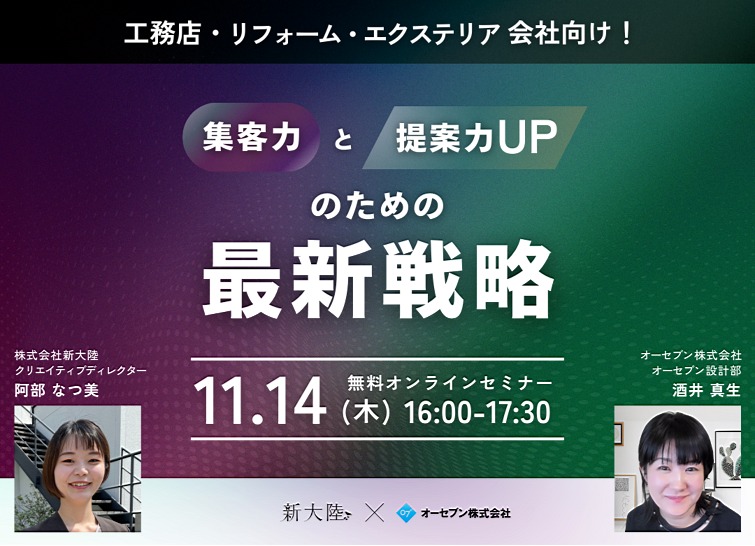 工務店・リフォーム・エクステリア 会社向け！

集客力 と 提案力UP

のための

最新戦略

株式会社新大陸
クリエイティブディレクター
阿部 なつ美

11.14 無料オンラインセミナー
（木）16:00-17:30

オーセブン株式会社
オーセブン設計部
酒井 真生

新大陸 × オーセブン株式会社